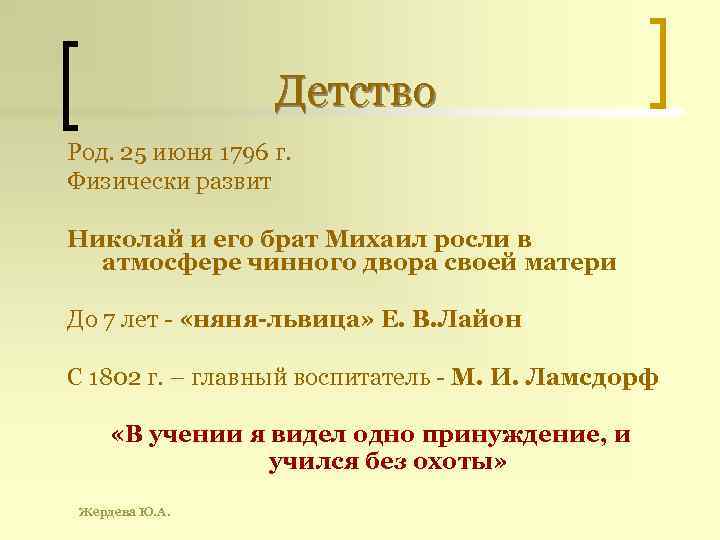 Детство

Род. 25 июня 1796 г.

Физически развит

Николай и его брат Михаил росли в атмосфере чинного двора своей матери

До 7 лет - «няня-львица» Е. В.Лайон

С 1802 г. – главный воспитатель - М. И. Ламсдорф

«В учении я видел одно принуждение, и учился без охоты»

Жердева Ю.А.